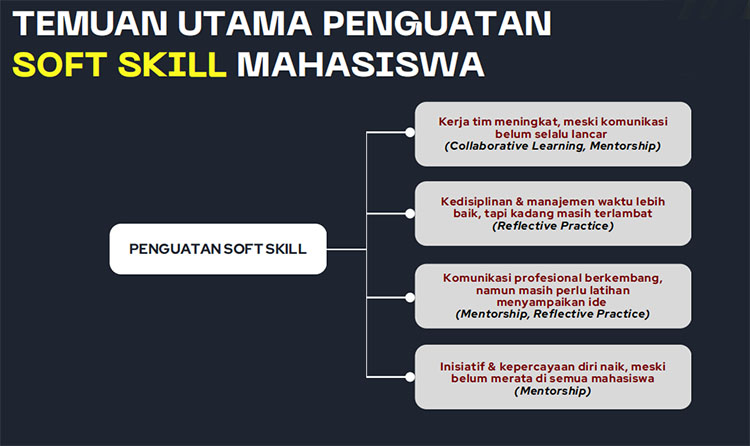 TEMUAN UTAMA PENGUATAN SOFT SKILL MAHASISWA

PENGUATAN SOFT SKILL

Kerja tim meningkat, meski komunikasi belum selalu lancar (Collaborative Learning, Mentorship)

Kedisiplinan & manajemen waktu lebih baik, tapi kadang masih terlambat (Reflective Practice)

Komunikasi profesional berkembang, namun masih perlu latihan menyampaikan ide (Mentorship, Reflective Practice)

Inisiatif & kepercayaan diri naik, meski belum merata di semua mahasiswa (Mentorship)